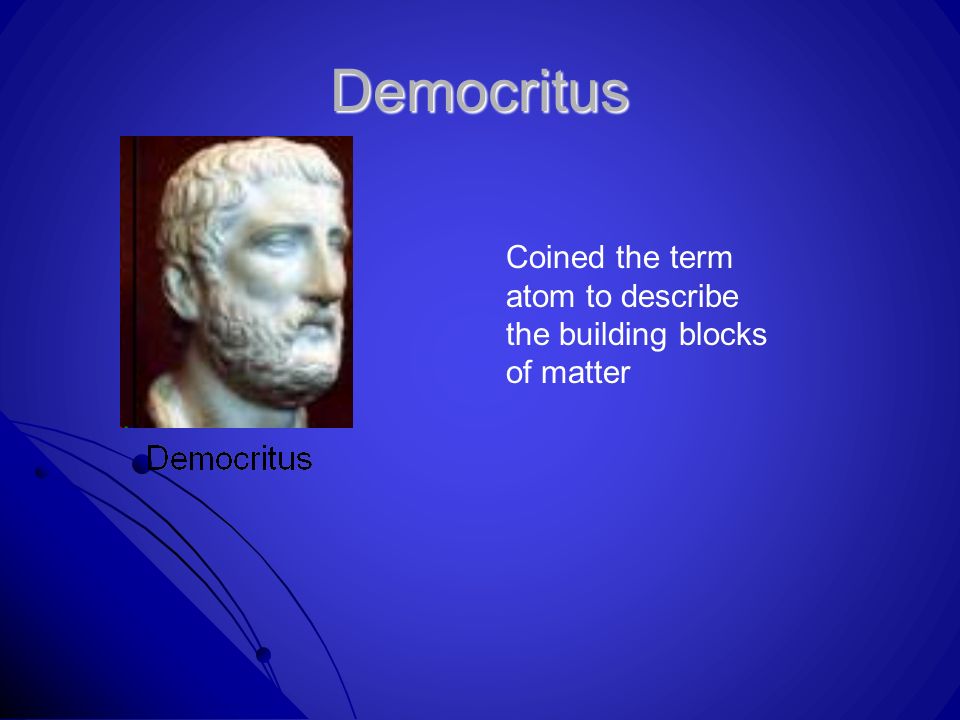 Democritus

Democritus

Coined the term atom to describe the building blocks of matter